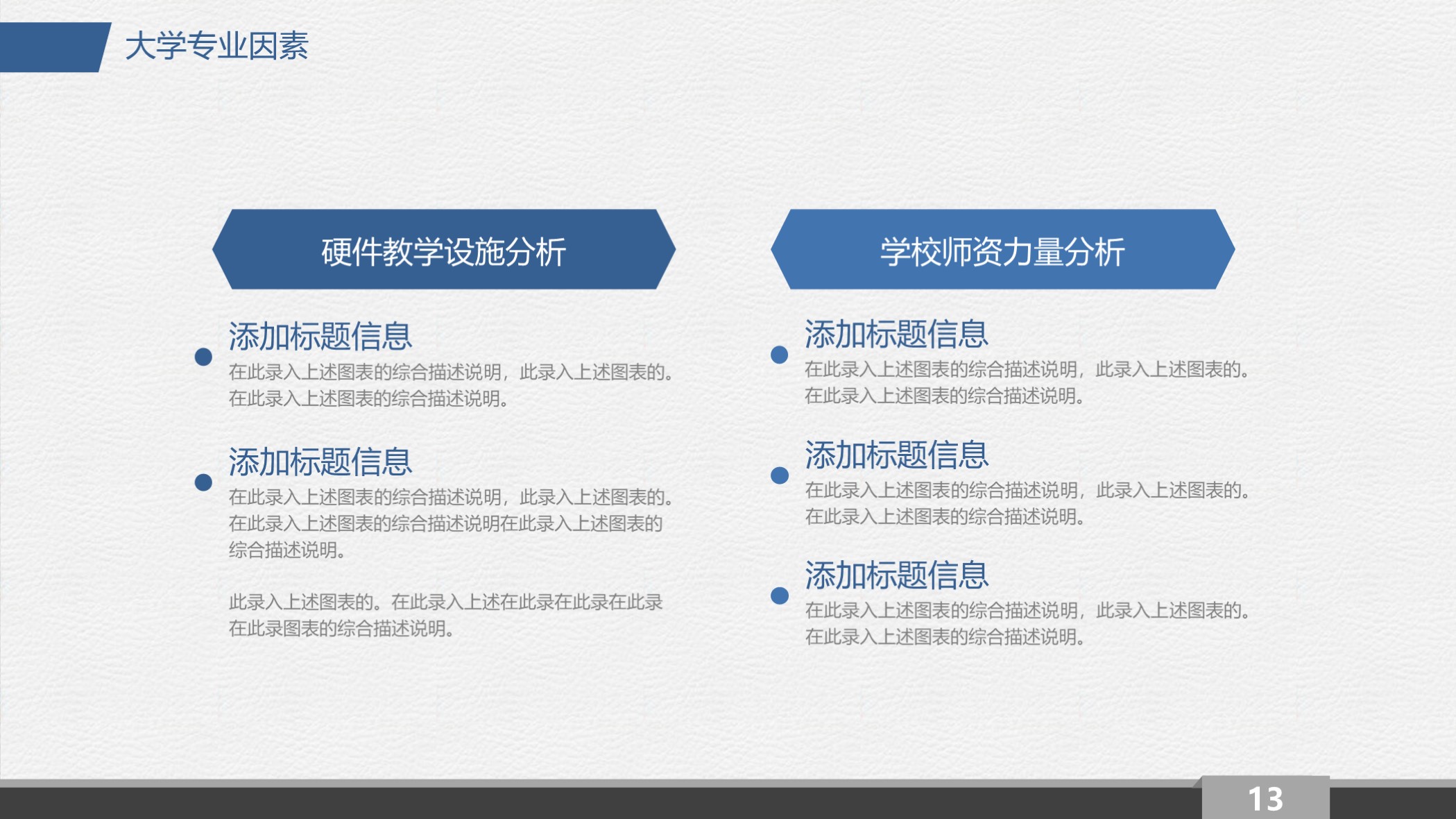 大学专业因素

硬件教学设施分析

添加标题信息
在此录入上述图表的综合描述说明，此录入上述图表的。在此录入上述图表的综合描述说明。

添加标题信息
在此录入上述图表的综合描述说明，此录入上述图表的。在此录入上述图表的综合描述说明在此录入上述图表的综合描述说明。

此录入上述图表的。在此录入上述在此录在此录在此录在此录图表的综合描述说明。

学校师资力量分析

添加标题信息
在此录入上述图表的综合描述说明，此录入上述图表的。在此录入上述图表的综合描述说明。

添加标题信息
在此录入上述图表的综合描述说明，此录入上述图表的。在此录入上述图表的综合描述说明。

添加标题信息
在此录入上述图表的综合描述说明，此录入上述图表的。在此录入上述图表的综合描述说明。

13